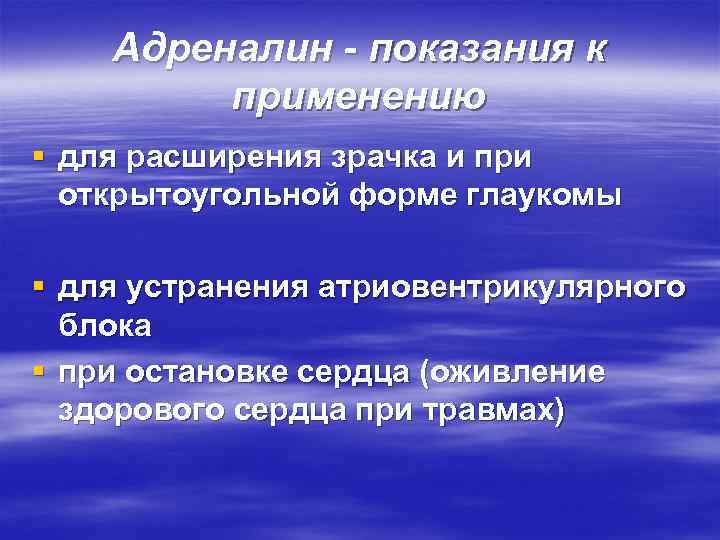 Адреналин - показания к применению

▪ для расширения зрачка и при открытоугольной форме глаукомы

▪ для устранения атриовентрикулярного блока

▪ при остановке сердца (оживление здорового сердца при травмах)